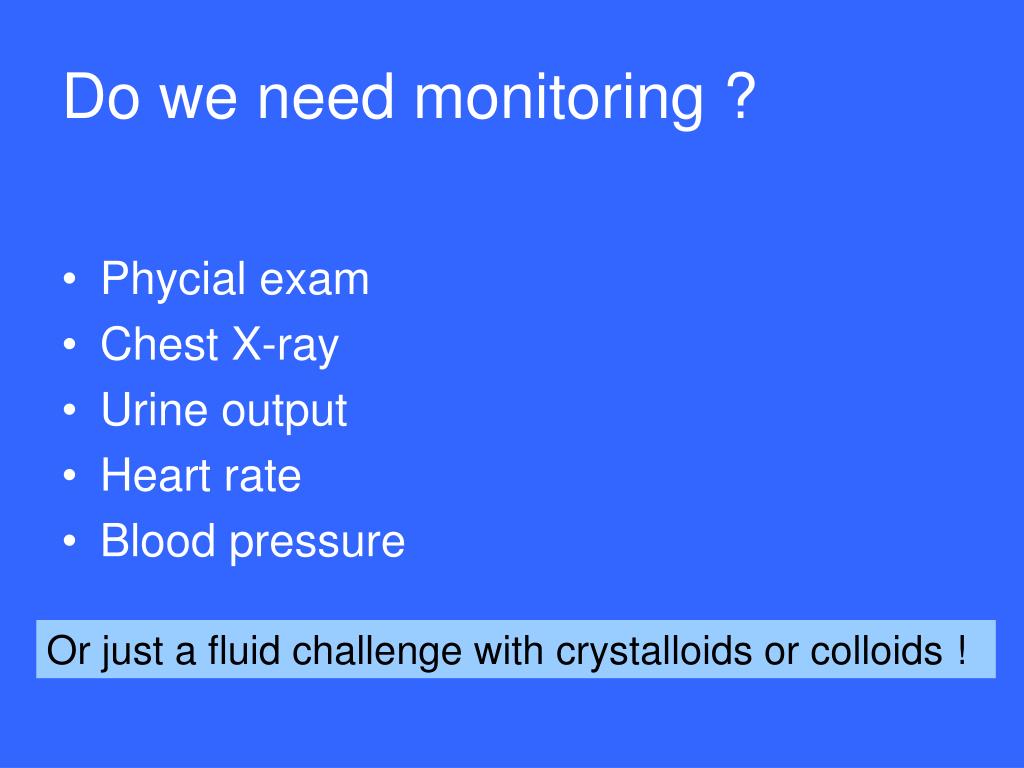 Do we need monitoring ?

• Phycial exam
• Chest X-ray
• Urine output
• Heart rate
• Blood pressure

Or just a fluid challenge with crystalloids or colloids !